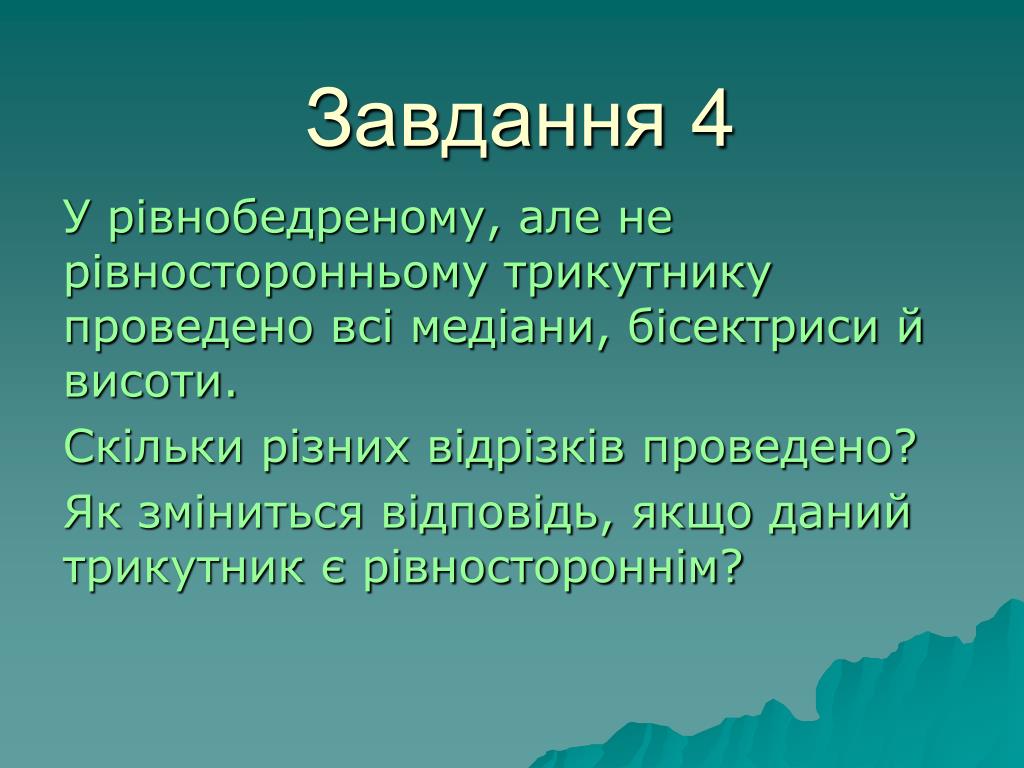 Завдання 4

У рівнобедреному, але не рівносторонньому трикутнику проведено всі медіани, бісектриси й висоти.

Скільки різних відрізків проведено?

Як зміниться відповідь, якщо даний трикутник є рівностороннім?